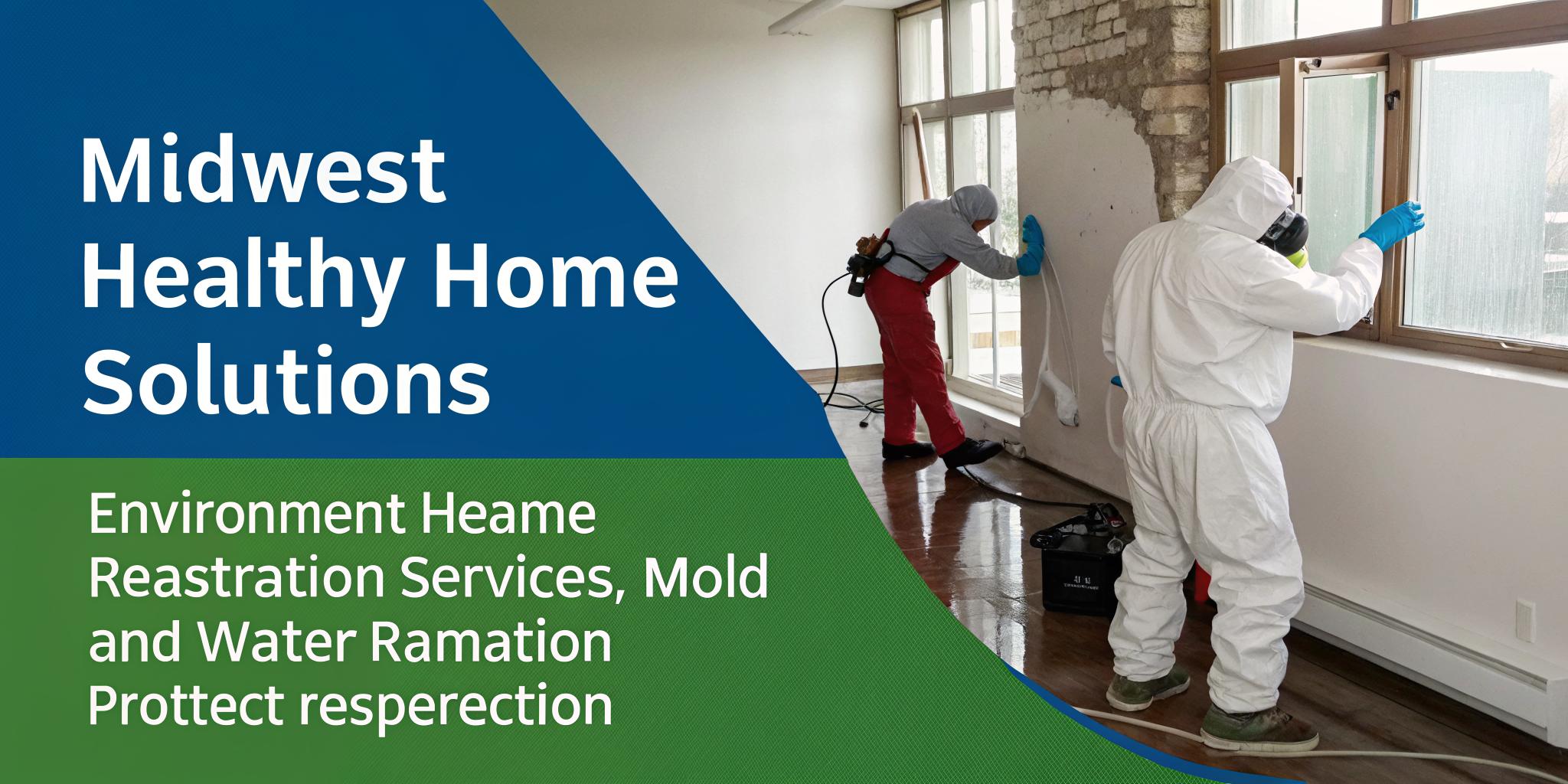 Midwest Healthy Home Solutions

Environment Heame Reastration Services, Mold and Water Ramation Prottect resperection